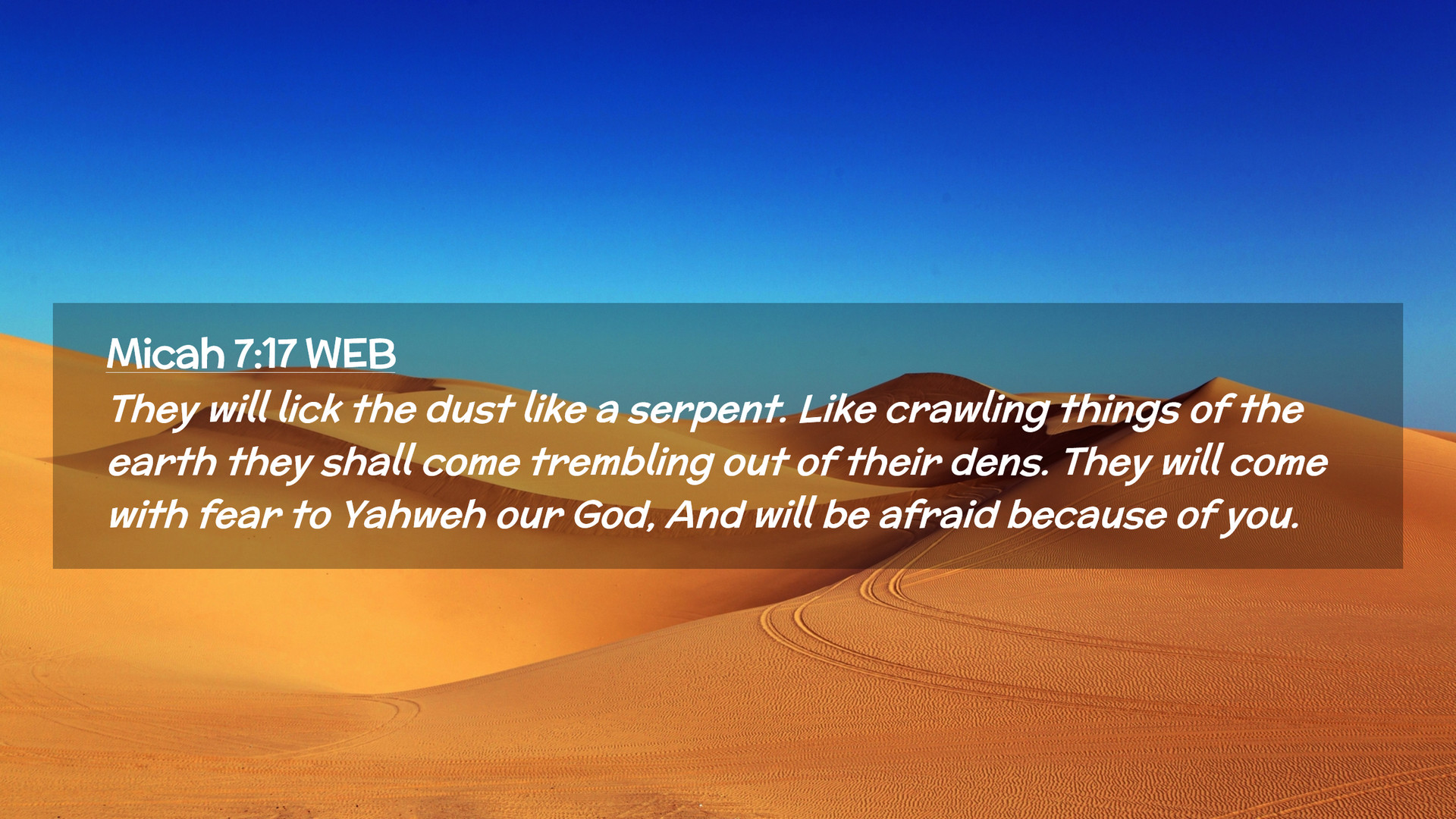 Micah 7:17 WEB

They will lick the dust like a serpent. Like crawling things of the earth they shall come trembling out of their dens. They will come with fear to Yahweh our God, And will be afraid because of you.